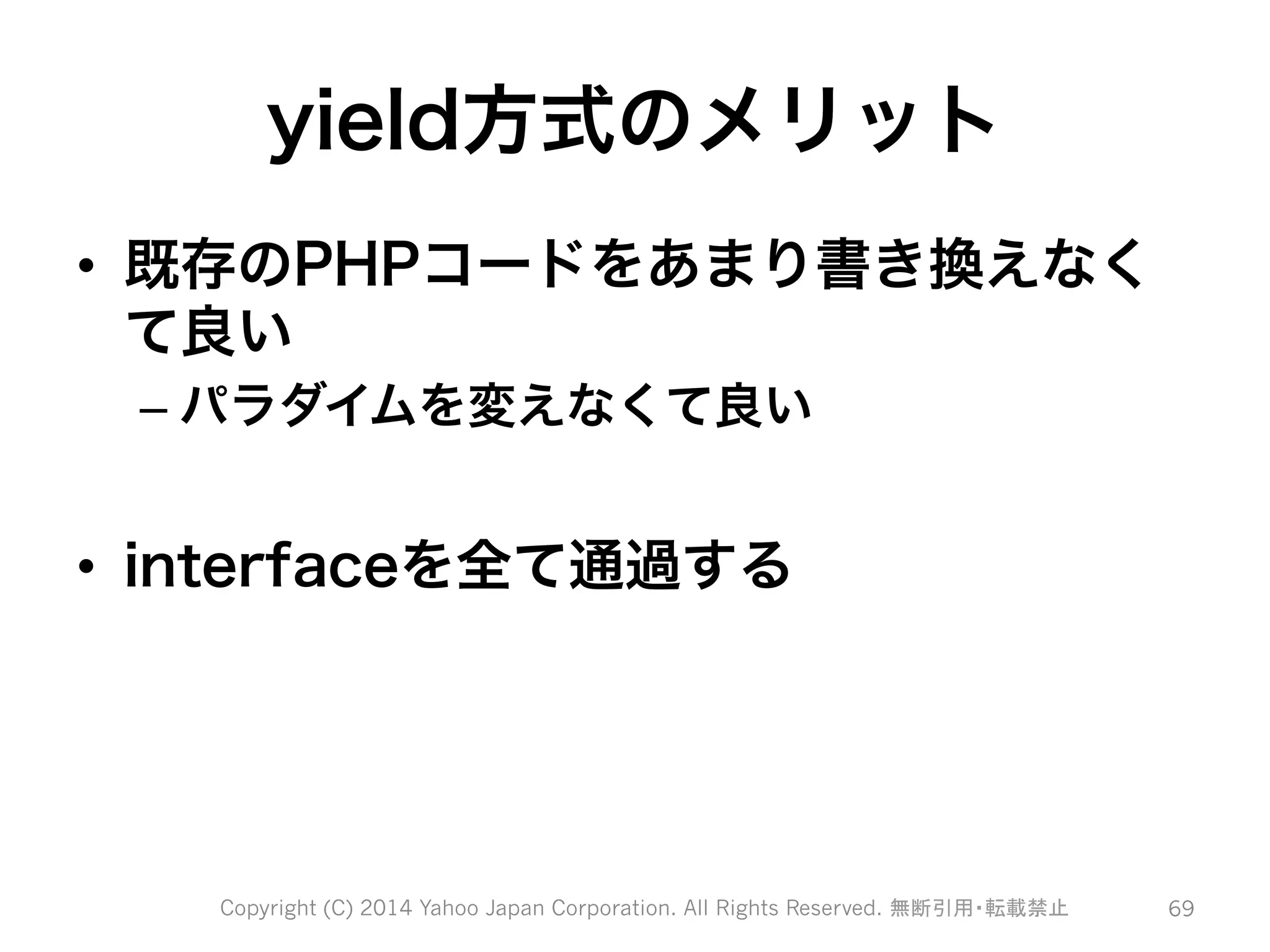 yield方式のメリット

• 既存のPHPコードをあまり書き換えなくて良い
  – パラダイムを変えなくて良い

• interfaceを全て通過する

Copyright (C) 2014 Yahoo Japan Corporation. All Rights Reserved. 無断引用・転載禁止 69